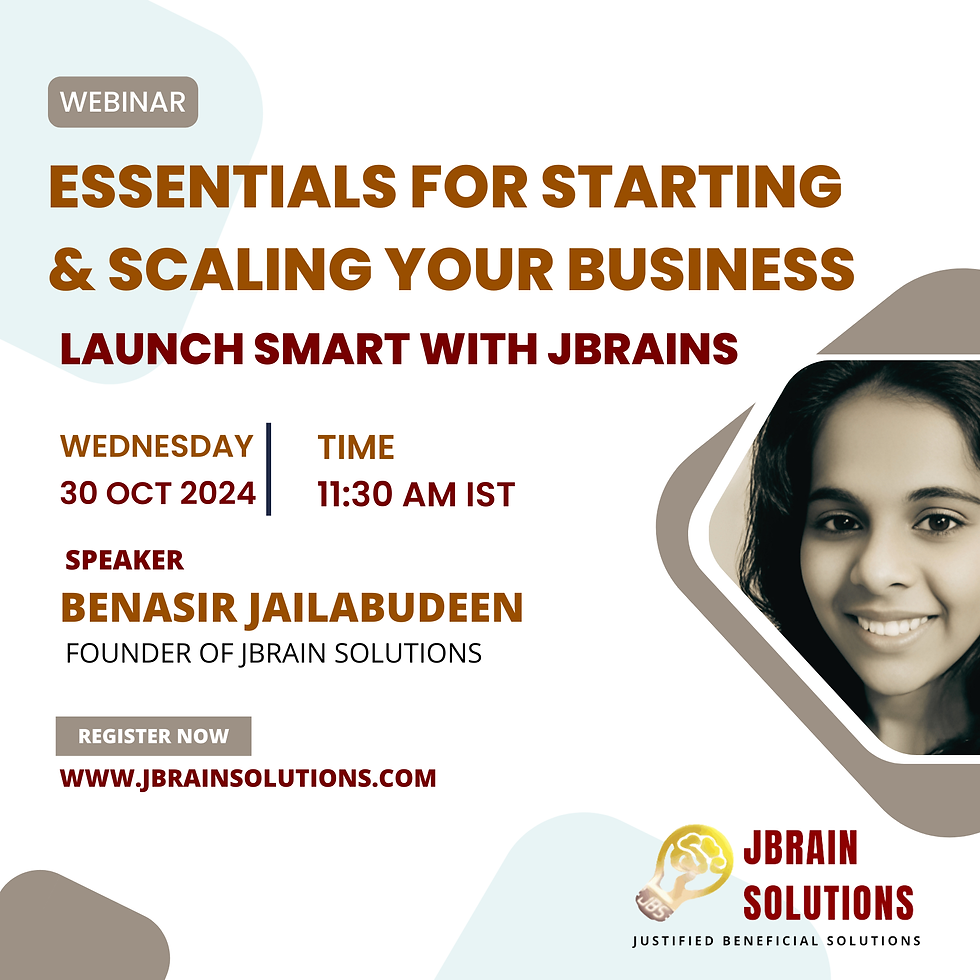 WEBINAR

ESSENTIALS FOR STARTING & SCALING YOUR BUSINESS

LAUNCH SMART WITH JBRAINS

WEDNESDAY
30 OCT 2024

TIME
11:30 AM IST

SPEAKER
BENASIR JAILABUDEEN
FOUNDER OF JBRAIN SOLUTIONS

REGISTER NOW
WWW.JBRAINSOLUTIONS.COM

JBS
JBRAIN SOLUTIONS
JUSTIFIED BENEFICIAL SOLUTIONS